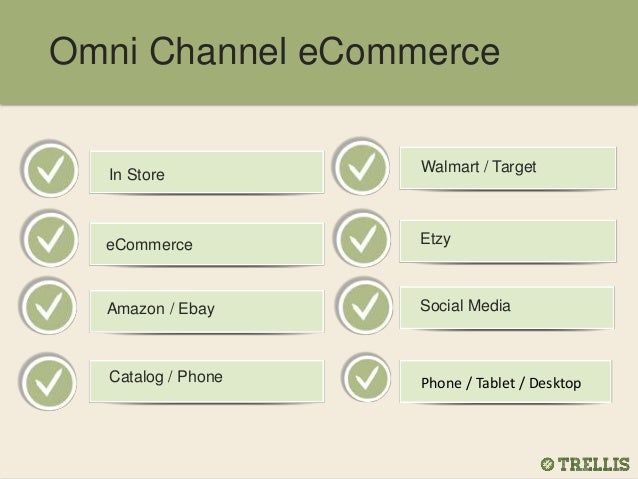 Omni Channel eCommerce

In Store

eCommerce

Amazon / Ebay

Catalog / Phone

Walmart / Target

Etzy

Social Media

Phone / Tablet / Desktop

TRELLIS